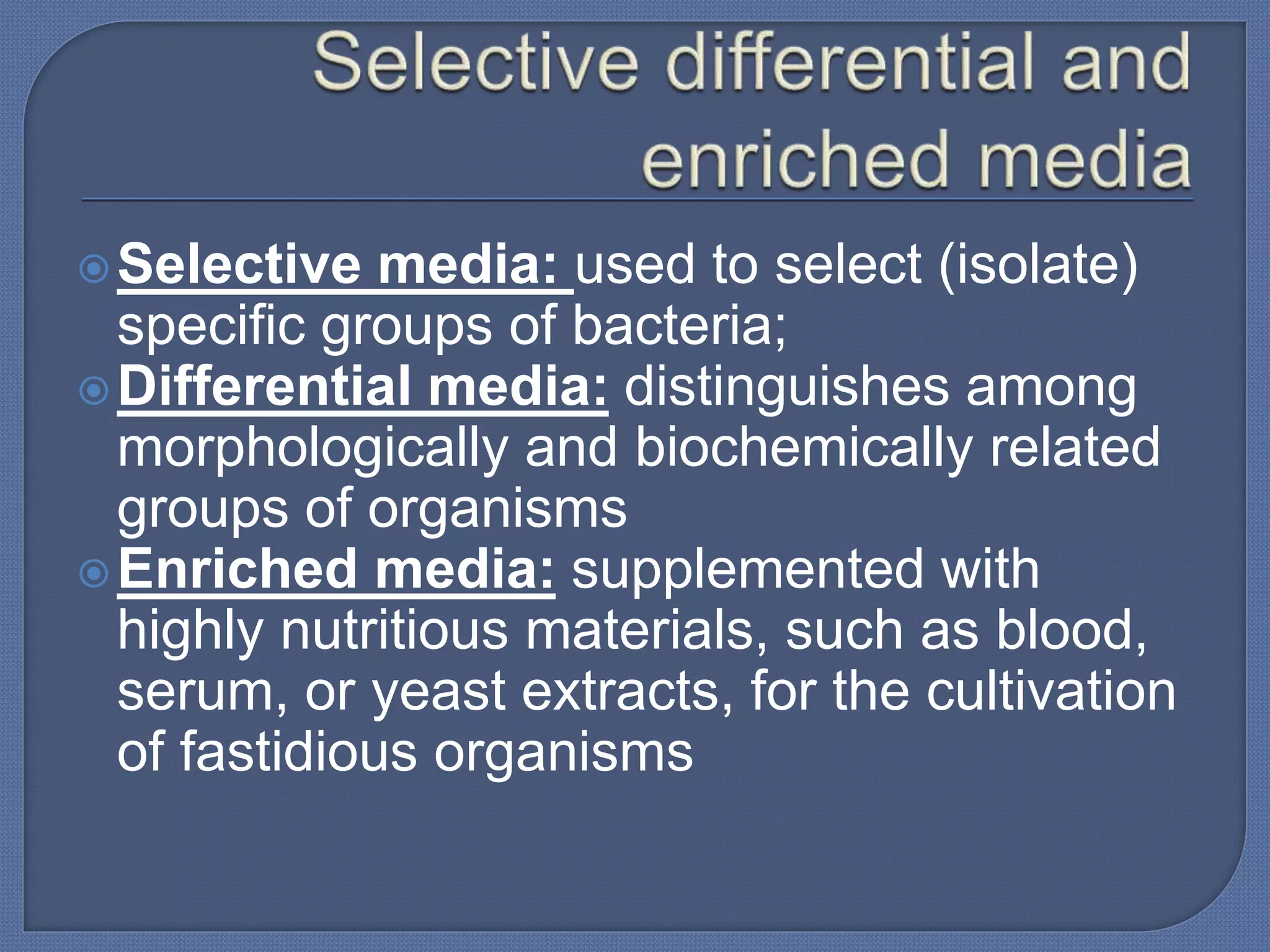 Selective differential and enriched media

Selective media: used to select (isolate) specific groups of bacteria;

Differential media: distinguishes among morphologically and biochemically related groups of organisms

Enriched media: supplemented with highly nutritious materials, such as blood, serum, or yeast extracts, for the cultivation of fastidious organisms